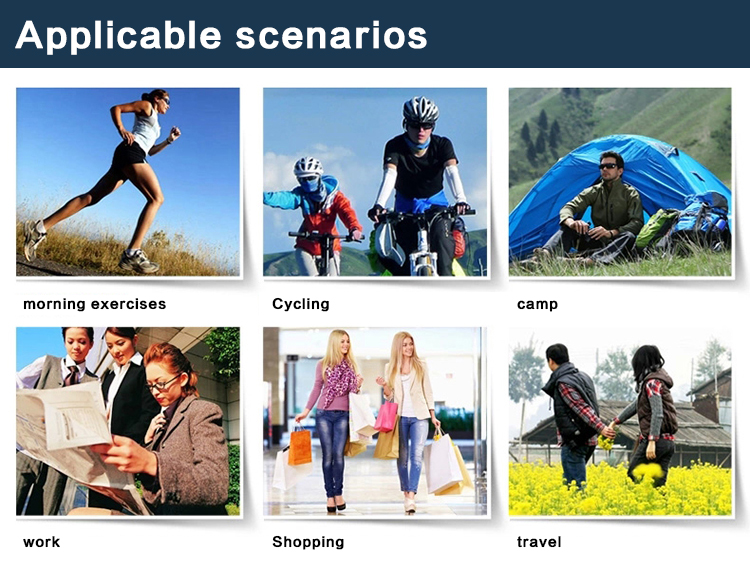 Applicable scenarios

morning exercises

Cycling

camp

work

Shopping

travel